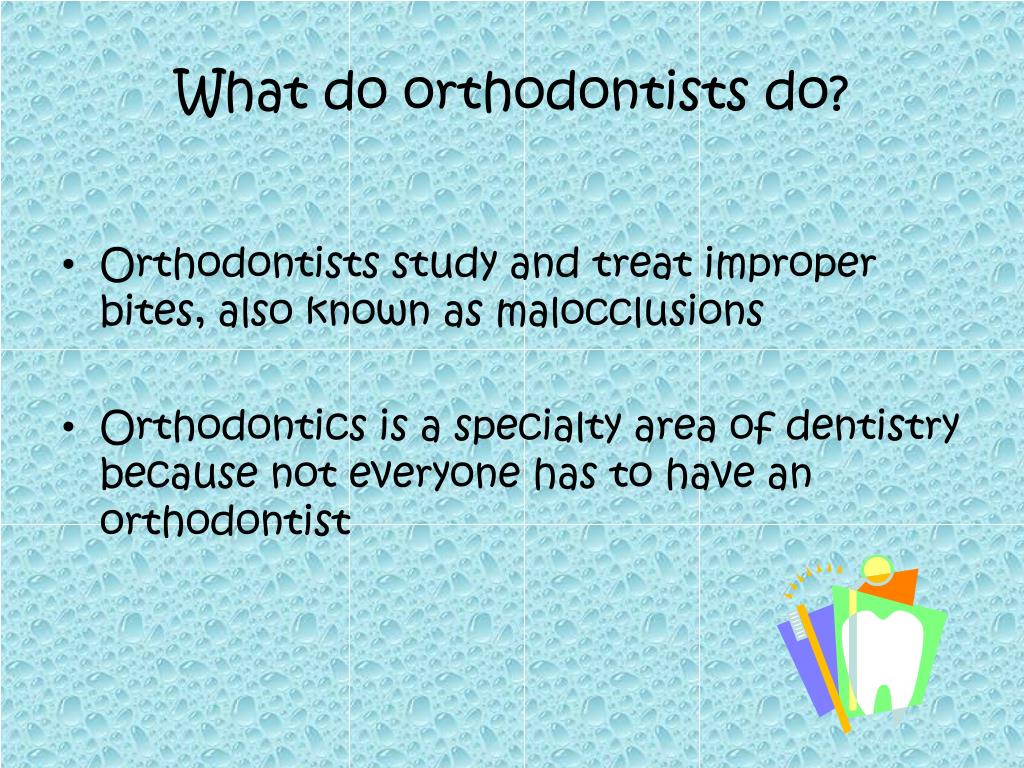 What do orthodontists do?

• Orthodontists study and treat improper bites, also known as malocclusions

• Orthodontics is a specialty area of dentistry because not everyone has to have an orthodontist